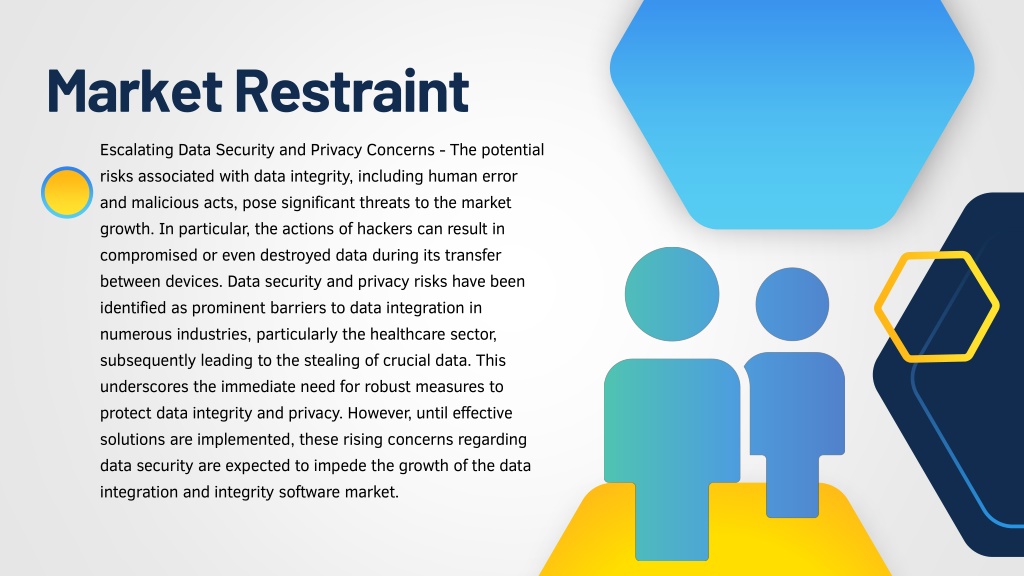 Market Restraint

Escalating Data Security and Privacy Concerns - The potential risks associated with data integrity, including human error and malicious acts, pose significant threats to the market growth. In particular, the actions of hackers can result in compromised or even destroyed data during its transfer between devices. Data security and privacy risks have been identified as prominent barriers to data integration in numerous industries, particularly the healthcare sector, subsequently leading to the stealing of crucial data. This underscores the immediate need for robust measures to protect data integrity and privacy. However, until effective solutions are implemented, these rising concerns regarding data security are expected to impede the growth of the data integration and integrity software market.